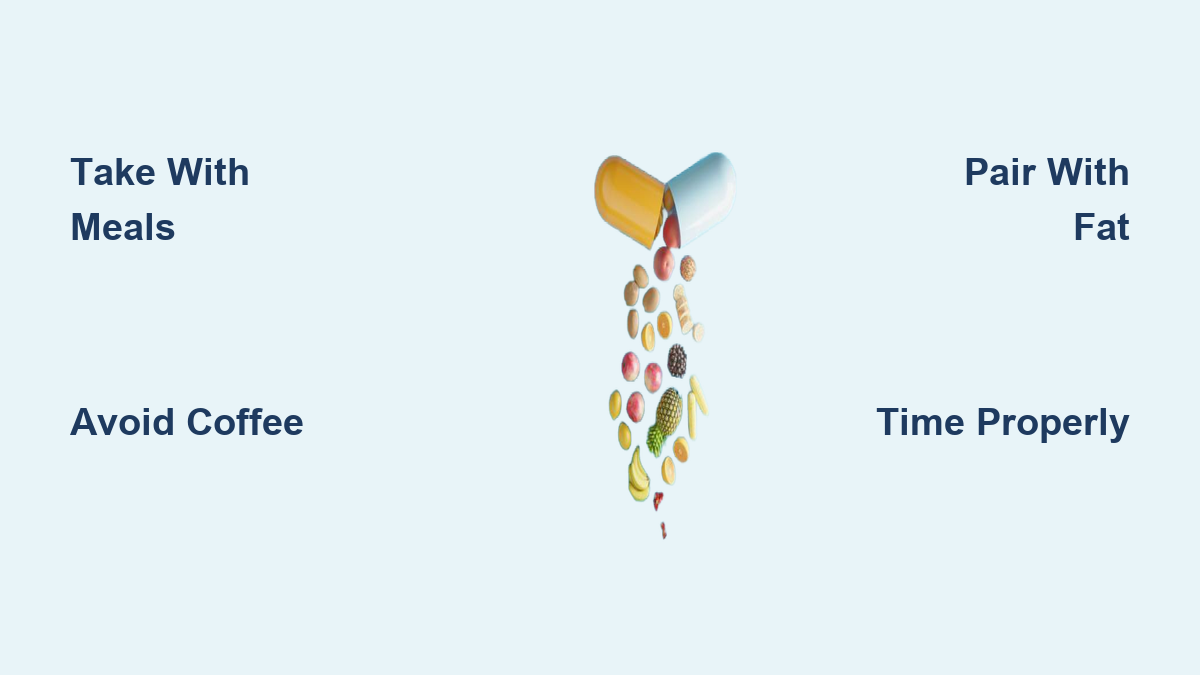 Take With Meals

Pair With Fat

Avoid Coffee

Time Properly